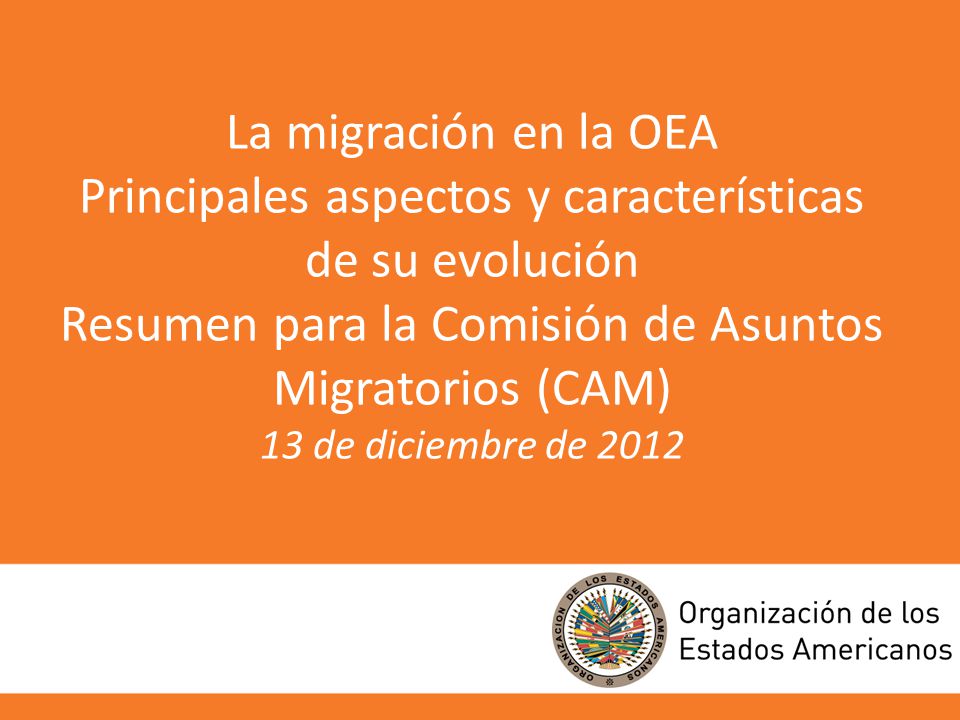 La migración en la OEA
Principales aspectos y características de su evolución
Resumen para la Comisión de Asuntos Migratorios (CAM)
13 de diciembre de 2012

ORGANIZACION DE LOS ESTADOS AMERICANOS

Organización de los Estados Americanos